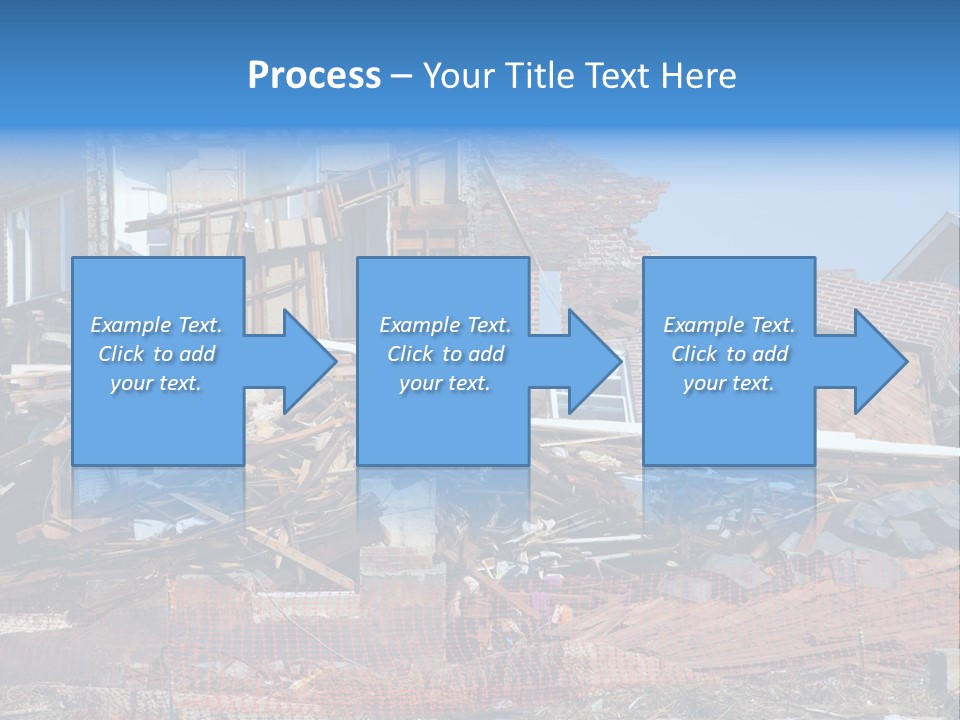 Process – Your Title Text Here

Example Text. Click to add your text.

Example Text. Click to add your text.

Example Text. Click to add your text.